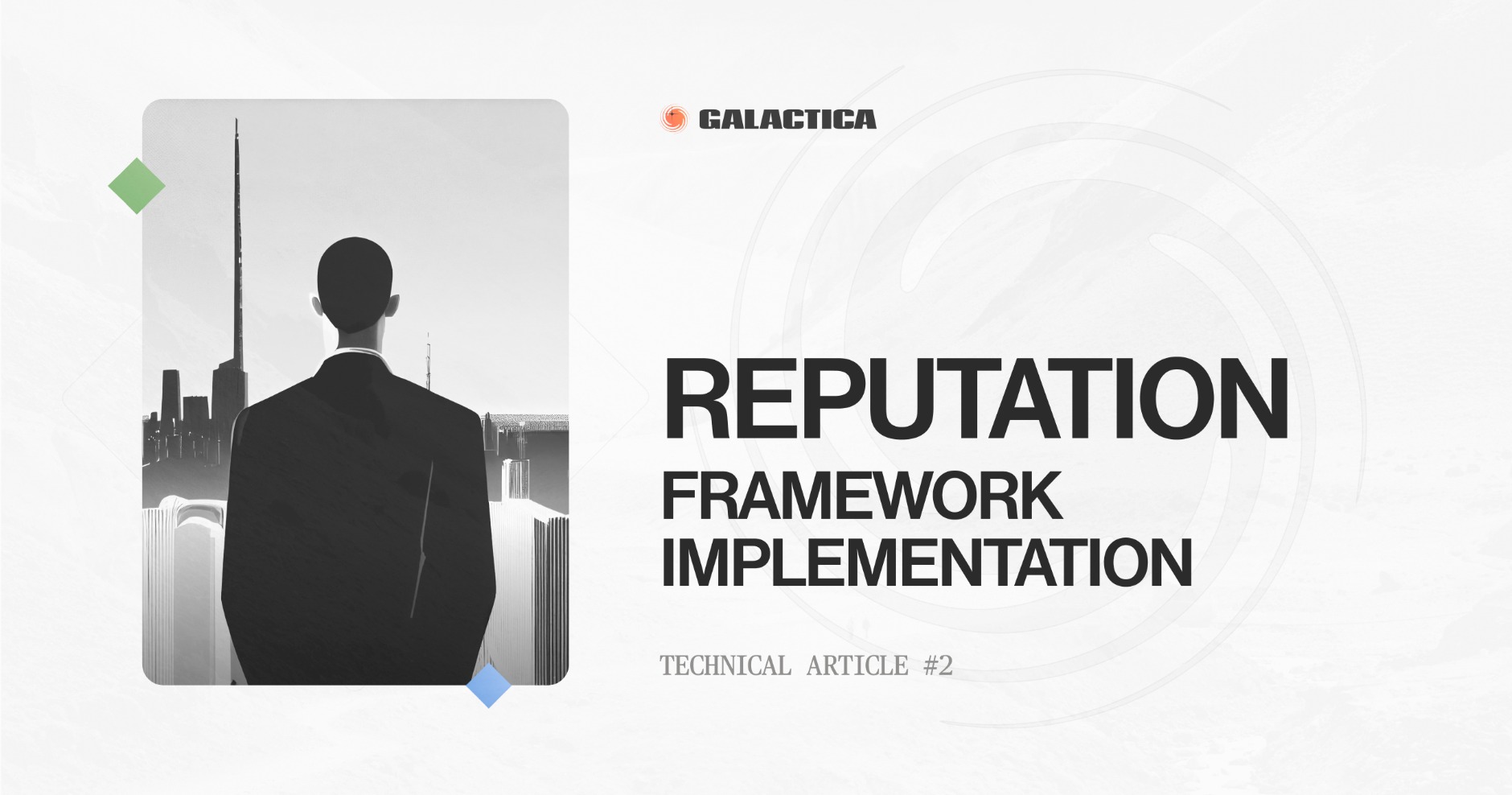 GALACTICA

REPUTATION
FRAMEWORK
IMPLEMENTATION

TECHNICAL ARTICLE #2